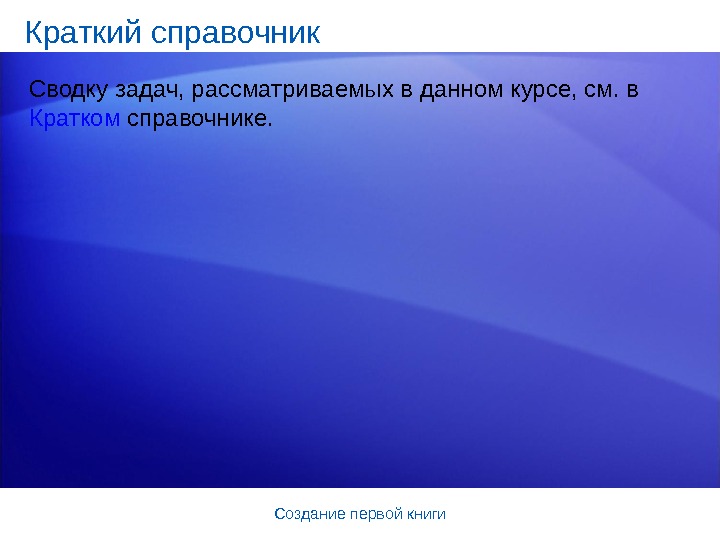 Краткий справочник

Сводку задач, рассматриваемых в данном курсе, см. в Кратком справочнике.

Создание первой книги